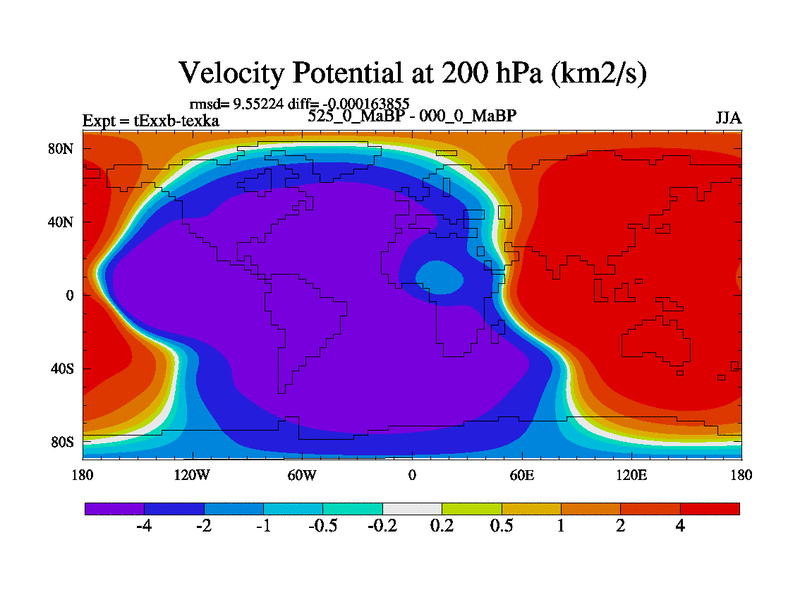 Velocity Potential at 200 hPa (km2/s)

rmsd= 9.55224 diff= -0.000163855

Expt = tExxb-texka

525_0_MaBP - 000_0_MaBP

JJA

80N
40N
0
40S
80S

180 120W 60W 0 60E 120E 180

-4 -2 -1 -0.5 -0.2 0.2 0.5 1 2 4